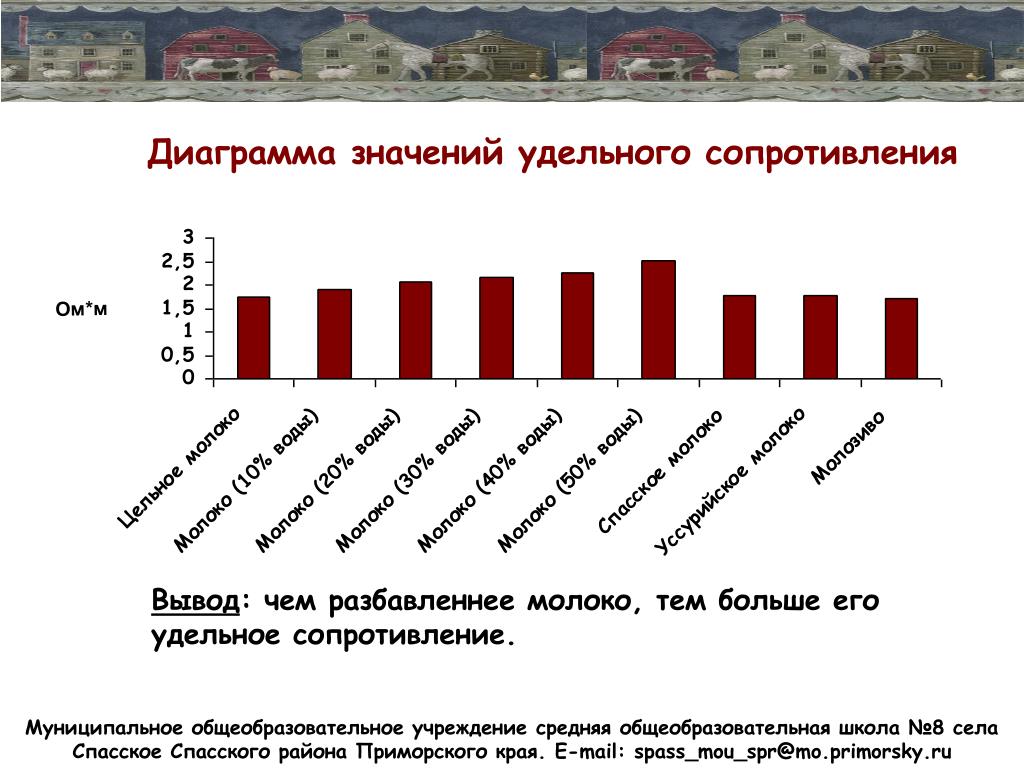 Диаграмма значений удельного сопротивления

Ом*м

3
2,5
2
1,5
1
0,5
0

Цельное молоко
Молоко (10% воды)
Молоко (20% воды)
Молоко (30% воды)
Молоко (40% воды)
Молоко (50% воды)
Спасское молоко
Уссурийское молоко
Молозиво

Вывод: чем разбавленнее молоко, тем больше его удельное сопротивление.

Муниципальное общеобразовательное учреждение средняя общеобразовательная школа №8 села Спасское Спасского района Приморского края. E-mail: spass_mou_spr@mo.primorsky.ru